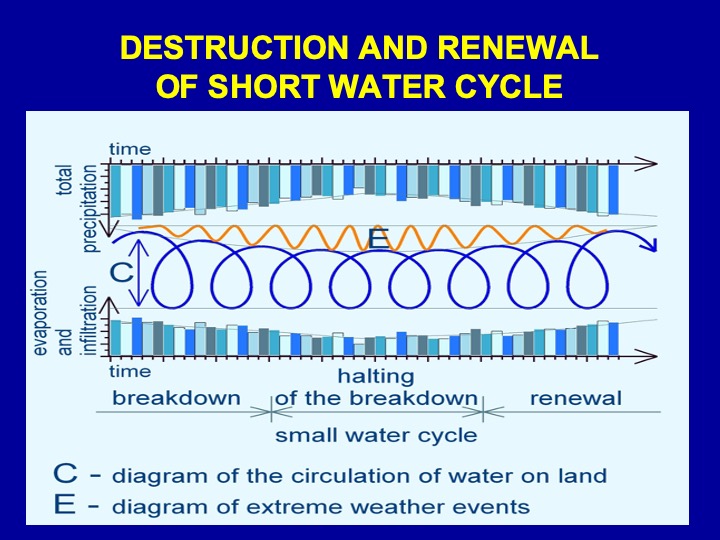 DESTRUCTION AND RENEWAL OF SHORT WATER CYCLE

time

total precipitation

E

C

evaporation and infiltration

time

breakdown

halting of the breakdown

renewal

small water cycle

C - diagram of the circulation of water on land
E - diagram of extreme weather events